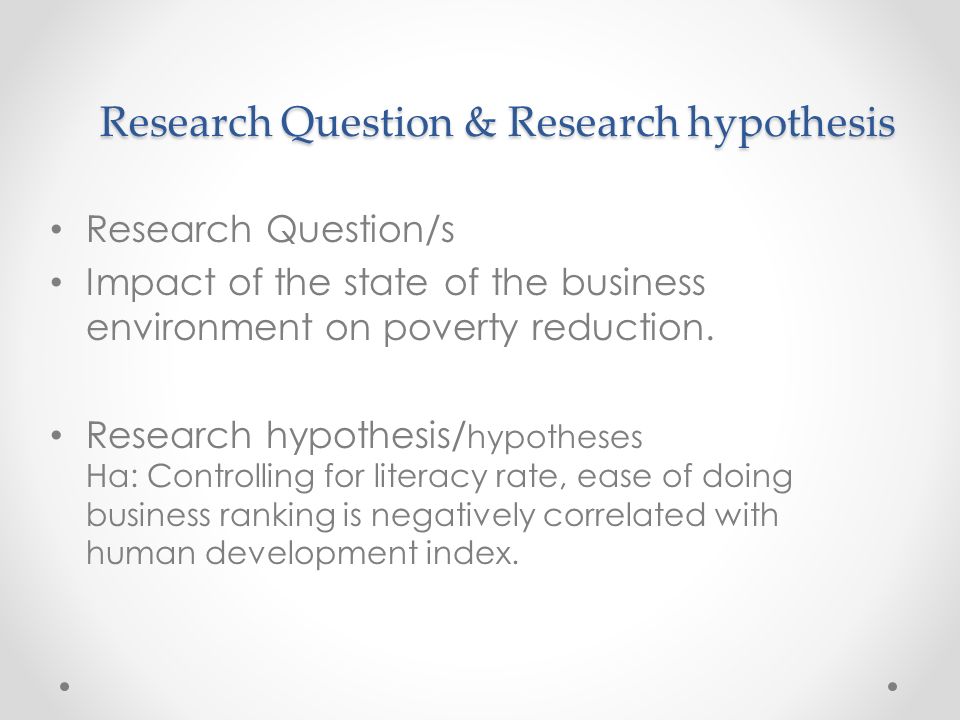 Research Question & Research hypothesis

• Research Question/s
• Impact of the state of the business environment on poverty reduction.

• Research hypothesis/hypotheses
Ha: Controlling for literacy rate, ease of doing business ranking is negatively correlated with human development index.